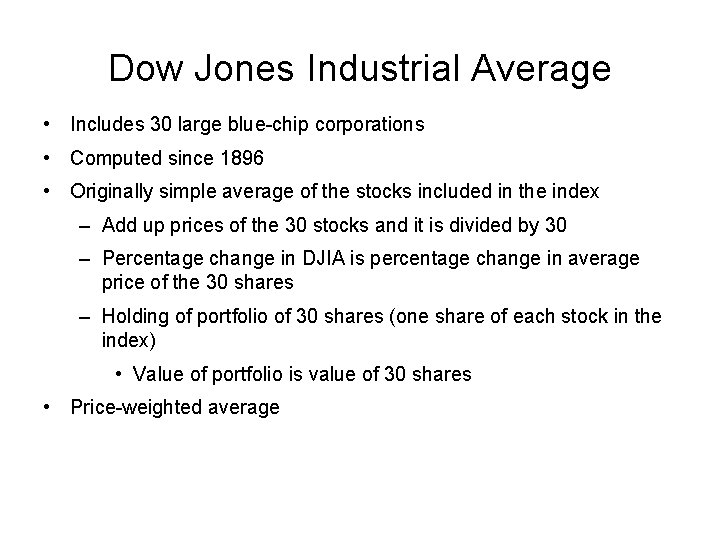 Dow Jones Industrial Average

• Includes 30 large blue-chip corporations
• Computed since 1896
• Originally simple average of the stocks included in the index
  – Add up prices of the 30 stocks and it is divided by 30
  – Percentage change in DJIA is percentage change in average price of the 30 shares
  – Holding of portfolio of 30 shares (one share of each stock in the index)
    • Value of portfolio is value of 30 shares
• Price-weighted average